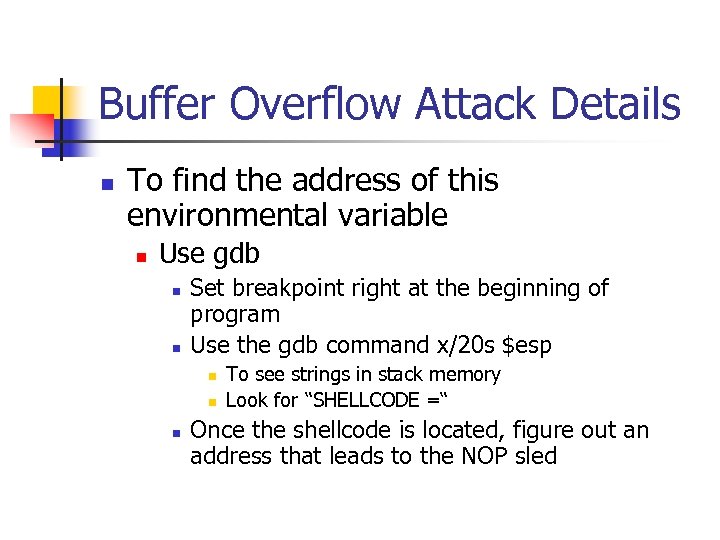 Buffer Overflow Attack Details

- To find the address of this environmental variable
  - Use gdb
    - Set breakpoint right at the beginning of program
    - Use the gdb command x/20s $esp
      - To see strings in stack memory
      - Look for “SHELLCODE =“
    - Once the shellcode is located, figure out an address that leads to the NOP sled